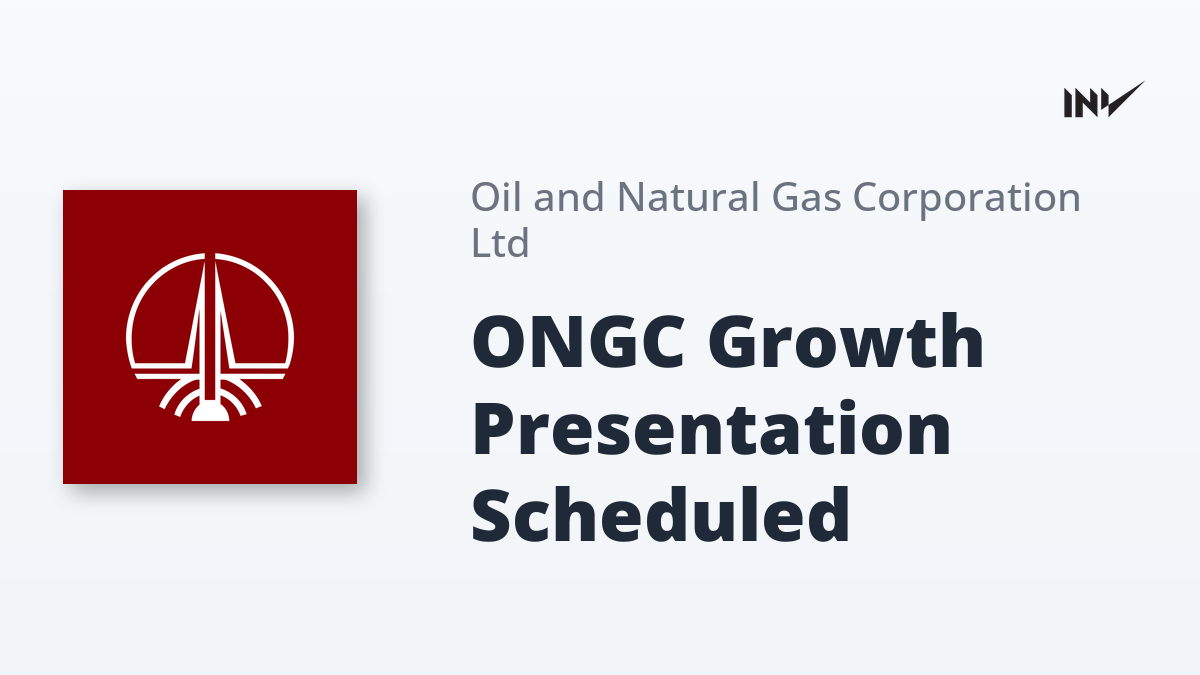 INV

Oil and Natural Gas Corporation Ltd

ONGC Growth Presentation Scheduled